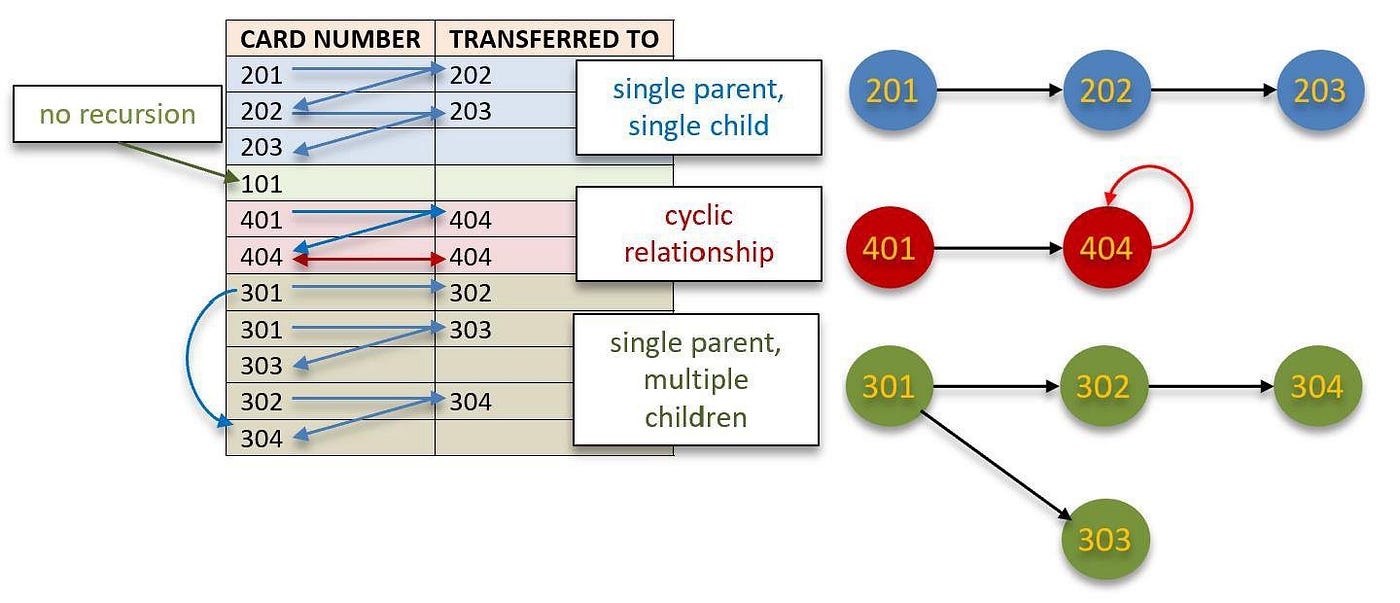 no recursion

| CARD NUMBER | TRANSFERRED TO |
|---|---|
| 201 | 202 |
| 202 | 203 |
| 203 | |
| 101 | |
| 401 | 404 |
| 404 | 404 |
| 301 | 302 |
| 301 | 303 |
| 303 | |
| 302 | 304 |
| 304 | |

single parent, single child

cyclic relationship

single parent, multiple children

201
202
203

401
404

301
302
304
303